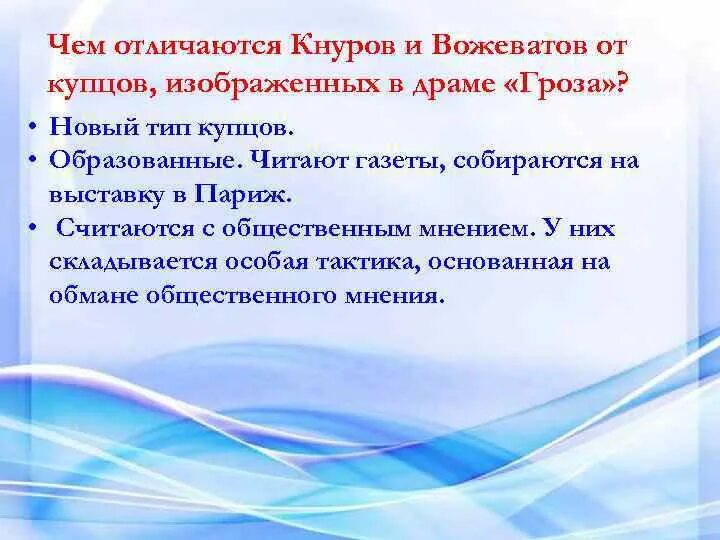 Чем отличаются Кнуров и Вожеватов от купцов, изображенных в драме «Гроза»?

• Новый тип купцов.
• Образованные. Читают газеты, собираются на выставку в Париж.
• Считаются с общественным мнением. У них складывается особая тактика, основанная на обмане общественного мнения.